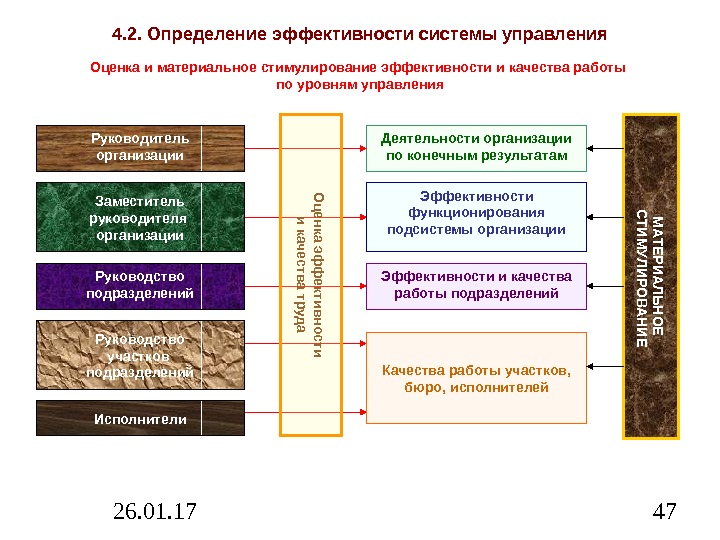 4.2. Определение эффективности системы управления

Оценка и материальное стимулирование эффективности и качества работы по уровням управления

Руководитель организации

Заместитель руководителя организации

Руководство подразделений

Руководство участков подразделений

Исполнители

Оценка эффективности и качества труда

Деятельности организации по конечным результатам

Эффективности функционирования подсистемы организации

Эффективности и качества работы подразделений

Качества работы участков, бюро, исполнителей

МАТЕРИАЛЬНОЕ СТИМУЛИРОВАНИЕ

26.01.17

47